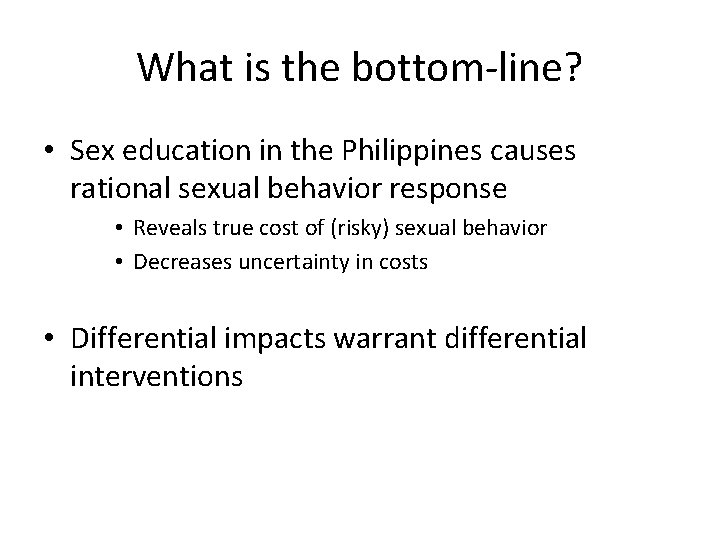 What is the bottom-line?

• Sex education in the Philippines causes rational sexual behavior response
  • Reveals true cost of (risky) sexual behavior
  • Decreases uncertainty in costs

• Differential impacts warrant differential interventions